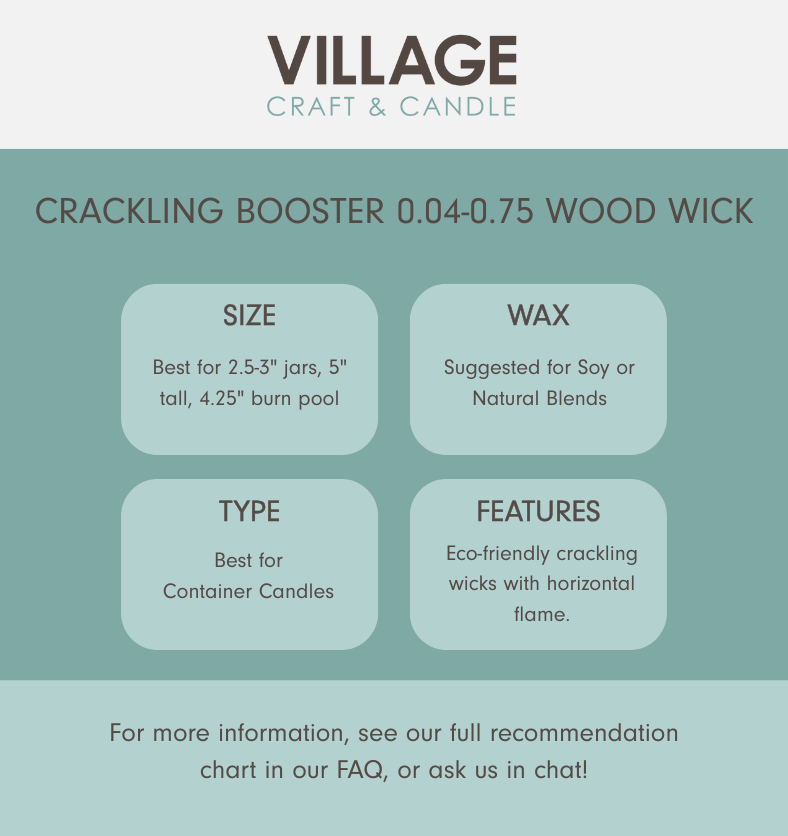 VILLAGE
CRAFT & CANDLE

CRACKLING BOOSTER 0.04-0.75 WOOD WICK

SIZE

Best for 2.5-3" jars, 5" tall, 4.25" burn pool

WAX

Suggested for Soy or Natural Blends

TYPE

Best for Container Candles

FEATURES

Eco-friendly crackling wicks with horizontal flame.

For more information, see our full recommendation chart in our FAQ, or ask us in chat!